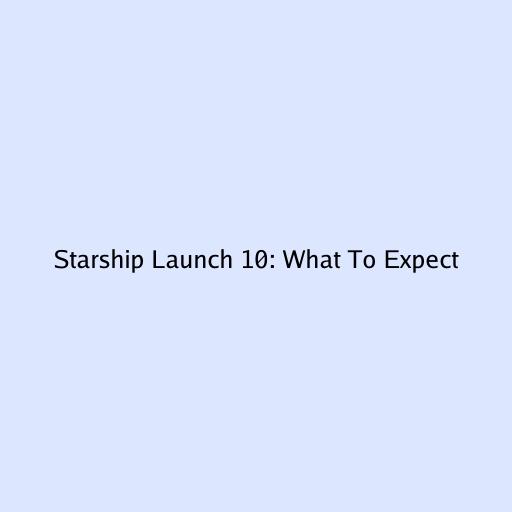 Starship Launch 10: What To Expect